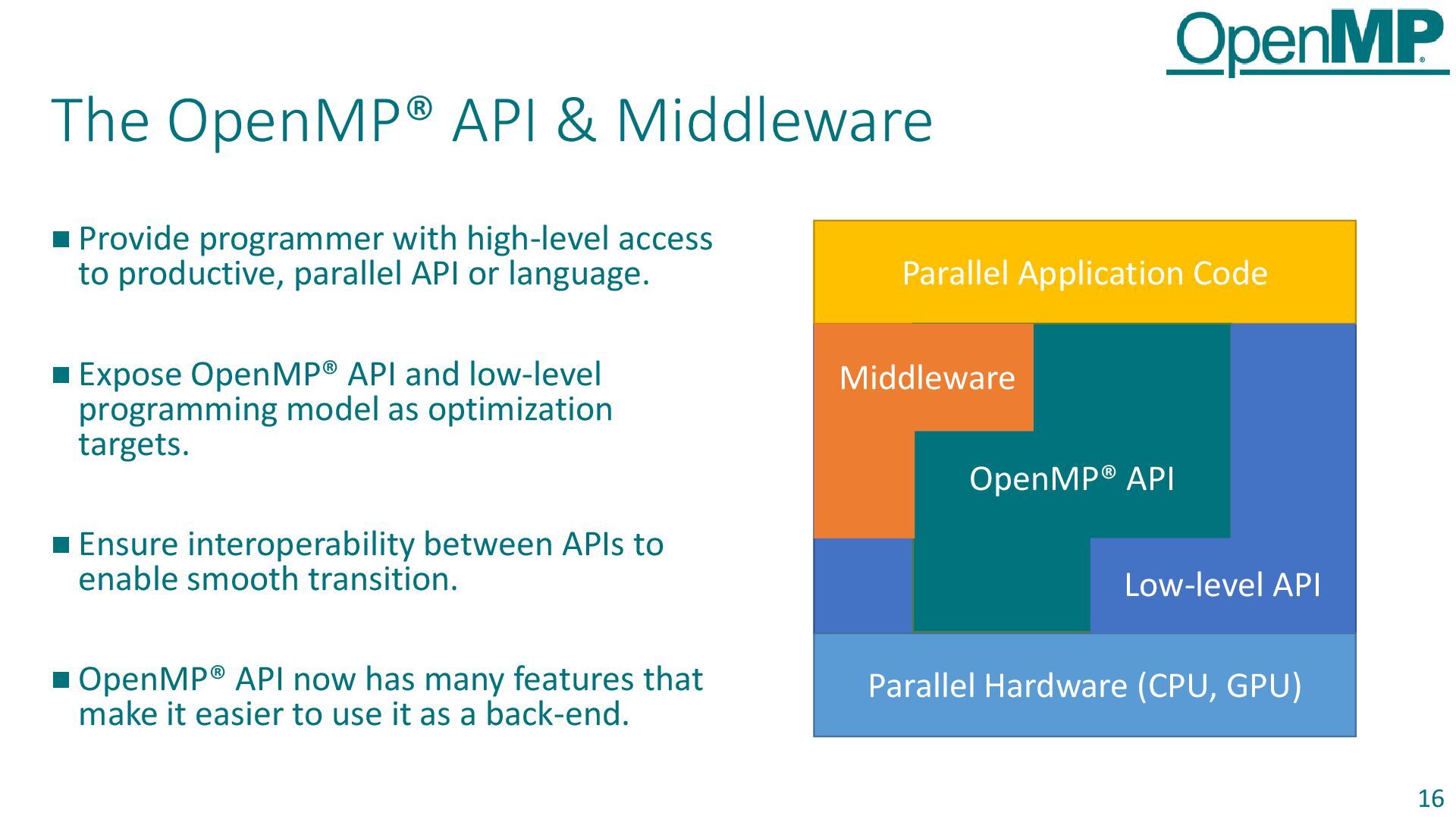 OpenMP®

The OpenMP® API & Middleware

■ Provide programmer with high-level access to productive, parallel API or language.

■ Expose OpenMP® API and low-level programming model as optimization targets.

■ Ensure interoperability between APIs to enable smooth transition.

■ OpenMP® API now has many features that make it easier to use it as a back-end.

Parallel Application Code

Middleware

OpenMP® API

Low-level API

Parallel Hardware (CPU, GPU)

16